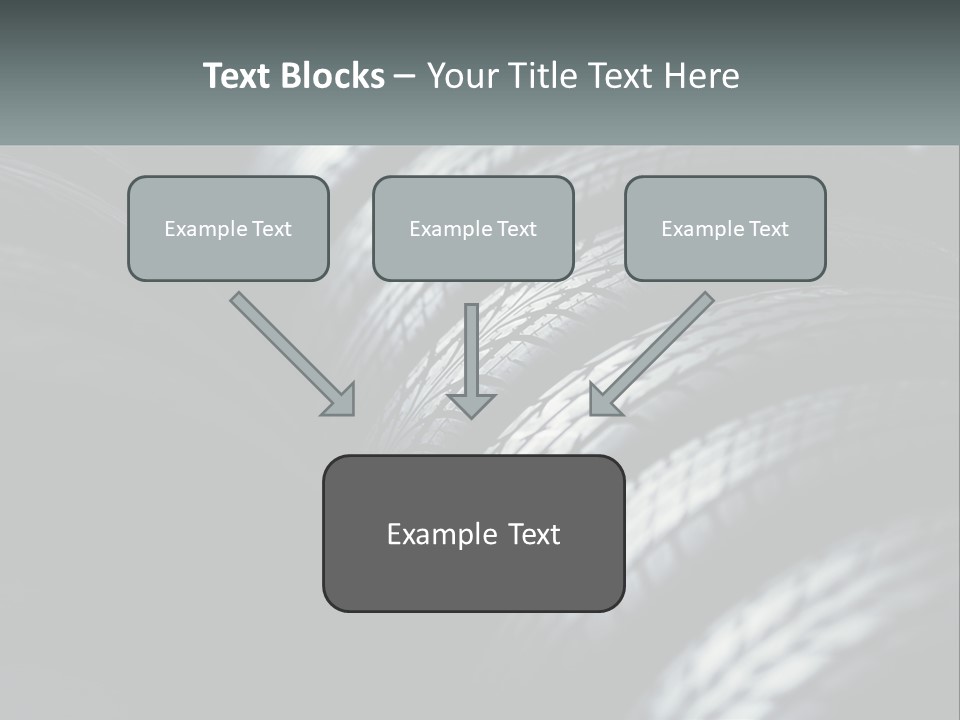 Text Blocks – Your Title Text Here

Example Text

Example Text

Example Text

Example Text